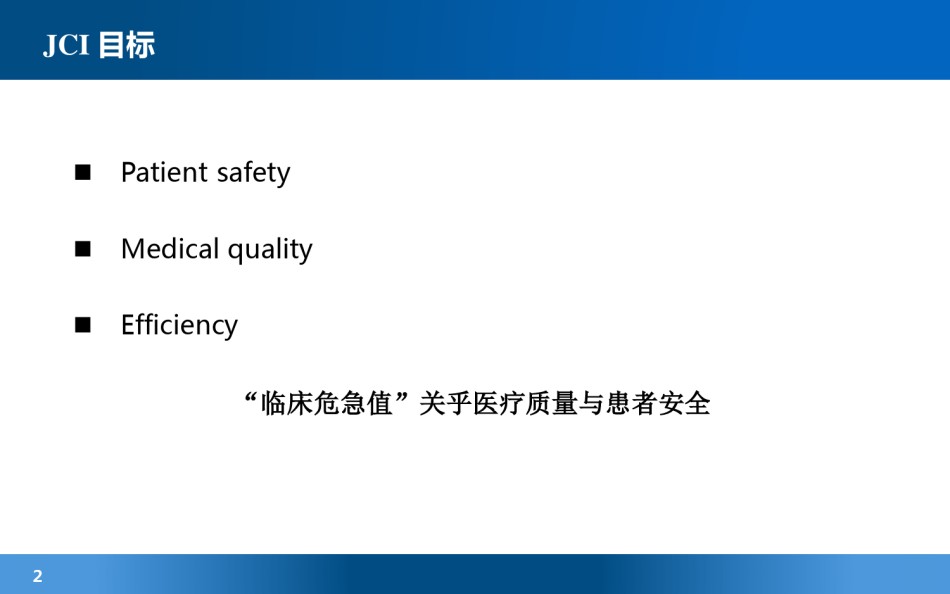 JCI 目标

■ Patient safety

■ Medical quality

■ Efficiency

“临床危急值”关乎医疗质量与患者安全

2